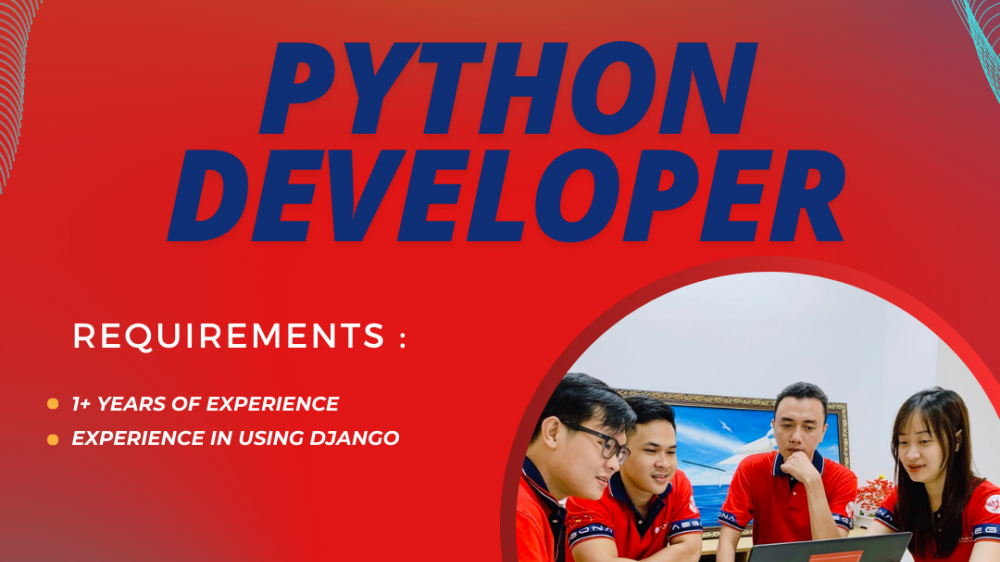 PYTHON DEVELOPER

REQUIREMENTS :

1+ YEARS OF EXPERIENCE

EXPERIENCE IN USING DJANGO